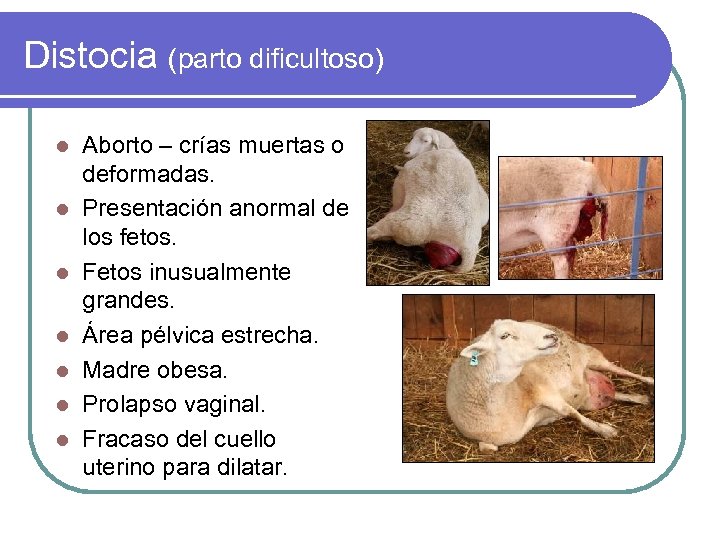 Distocia (parto dificultoso)

- Aborto – crías muertas o deformadas.
- Presentación anormal de los fetos.
- Fetos inusualmente grandes.
- Área pélvica estrecha.
- Madre obesa.
- Prolapso vaginal.
- Fracaso del cuello uterino para dilatar.